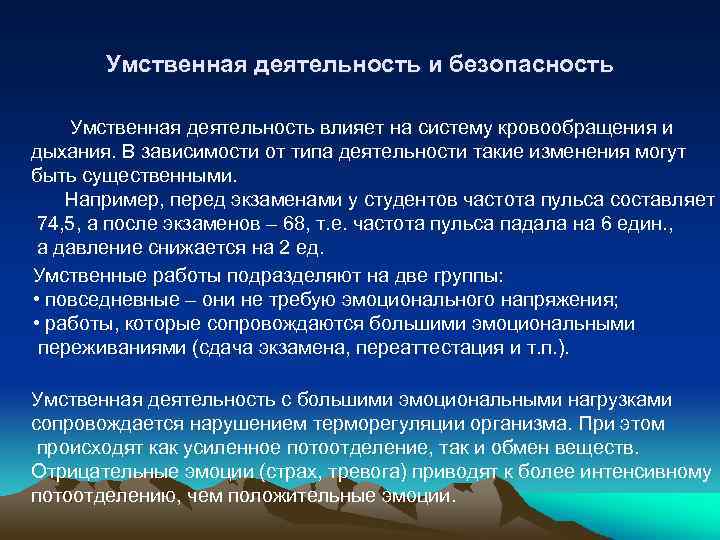 Умственная деятельность и безопасность

Умственная деятельность влияет на систему кровообращения и дыхания. В зависимости от типа деятельности такие изменения могут быть существенными.

Например, перед экзаменами у студентов частота пульса составляет 74,5, а после экзаменов – 68, т.е. частота пульса падала на 6 един., а давление снижается на 2 ед.

Умственные работы подразделяют на две группы:
• повседневные – они не требую эмоционального напряжения;
• работы, которые сопровождаются большими эмоциональными переживаниями (сдача экзамена, переаттестация и т.п.).

Умственная деятельность с большими эмоциональными нагрузками сопровождается нарушением терморегуляции организма. При этом происходят как усиленное потоотделение, так и обмен веществ. Отрицательные эмоции (страх, тревога) приводят к более интенсивному потоотделению, чем положительные эмоции.